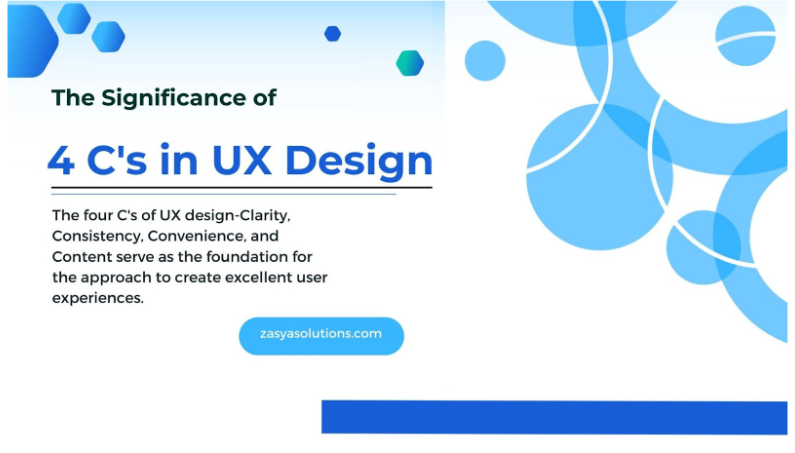 The Significance of

4 C's in UX Design

The four C's of UX design-Clarity, Consistency, Convenience, and Content serve as the foundation for the approach to create excellent user experiences.

zasyasolutions.com